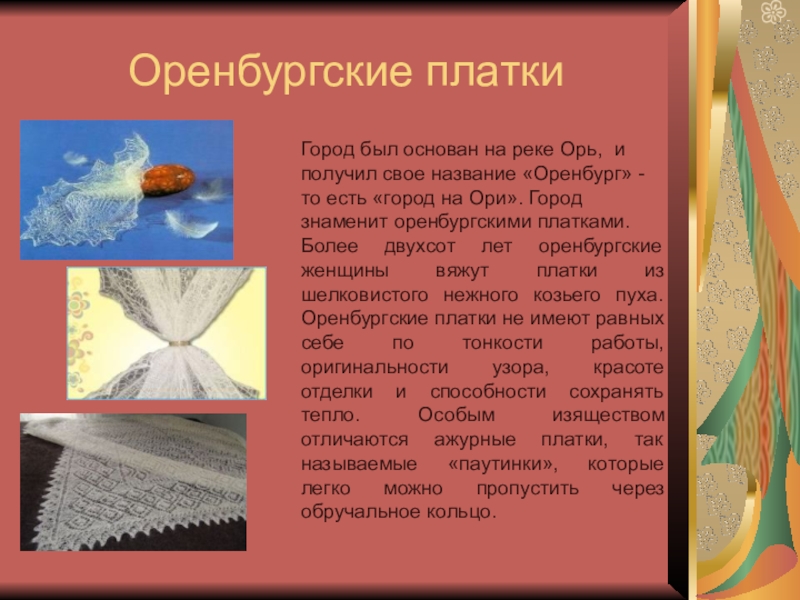 Оренбургские платки

Город был основан на реке Орь, и получил свое название «Оренбург» - то есть «город на Ори». Город знаменит оренбургскими платками. Более двухсот лет оренбургские женщины вяжут платки из шелковистого нежного козьего пуха. Оренбургские платки не имеют равных себе по тонкости работы, оригинальности узора, красоте отделки и способности сохранять тепло. Особым изяществом отличаются ажурные платки, так называемые «паутинки», которые легко можно пропустить через обручальное кольцо.